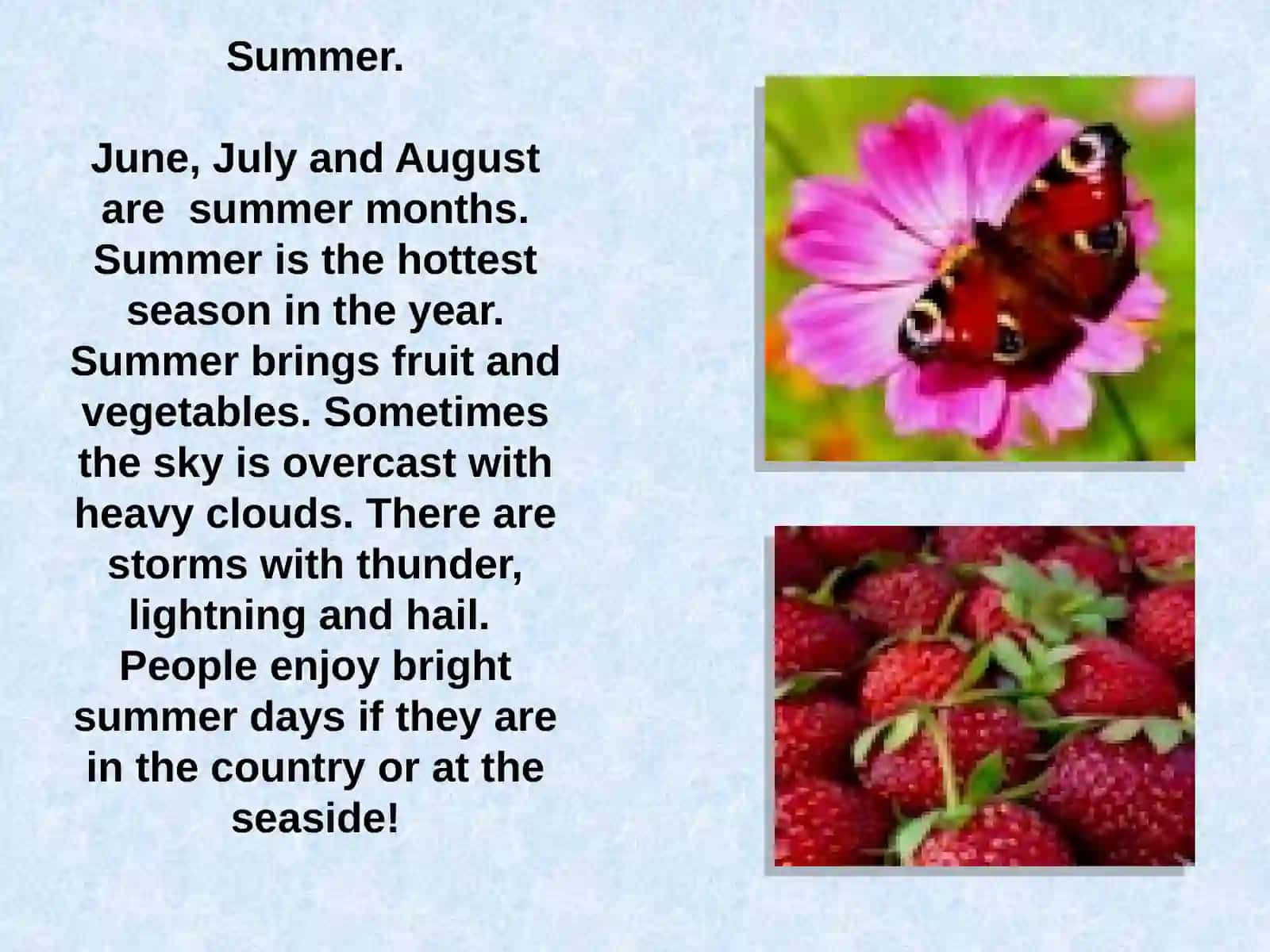 Summer.

June, July and August are summer months. Summer is the hottest season in the year. Summer brings fruit and vegetables. Sometimes the sky is overcast with heavy clouds. There are storms with thunder, lightning and hail. People enjoy bright summer days if they are in the country or at the seaside!